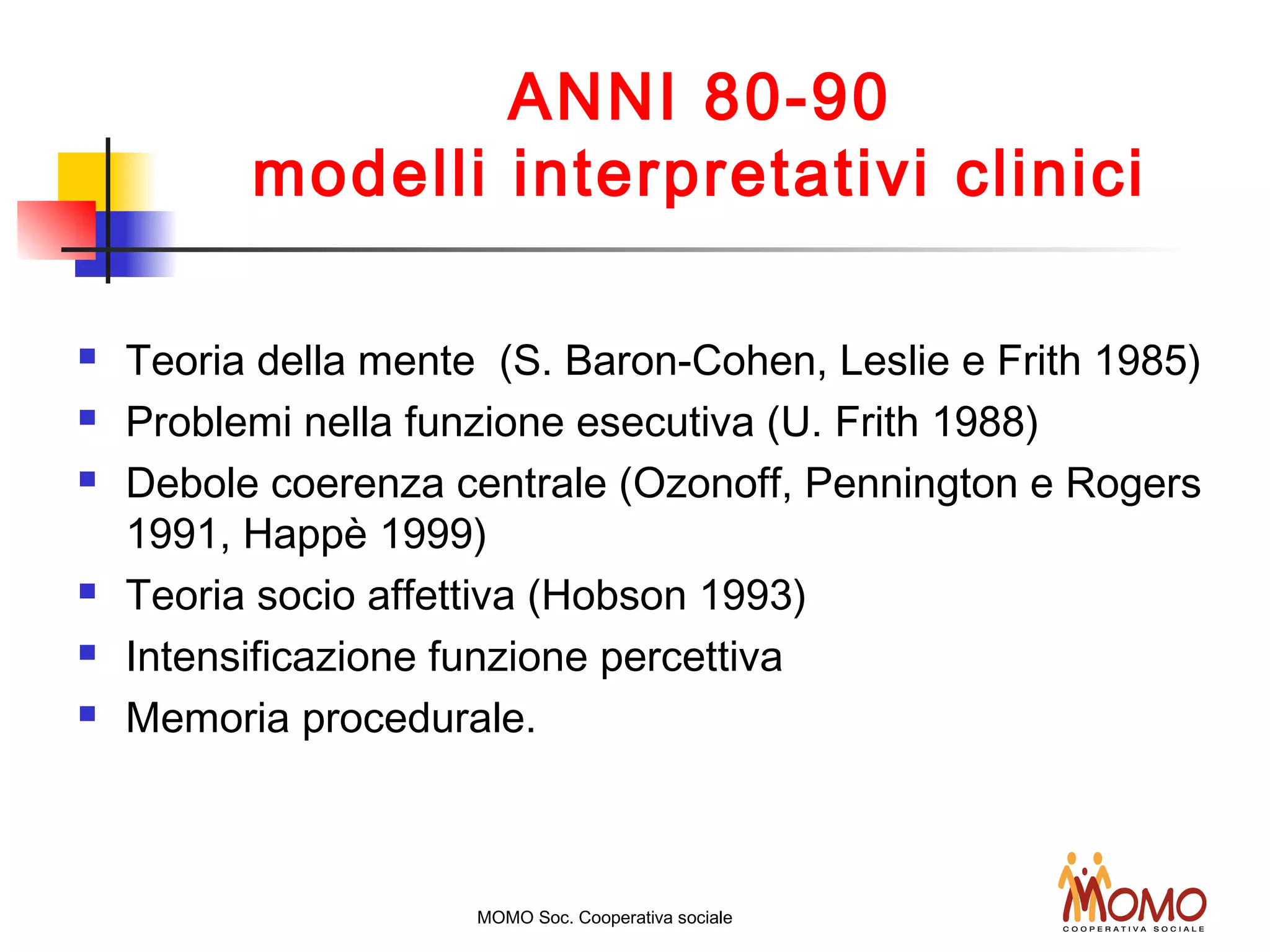 ANNI 80-90
modelli interpretativi clinici

- Teoria della mente (S. Baron-Cohen, Leslie e Frith 1985)
- Problemi nella funzione esecutiva (U. Frith 1988)
- Debole coerenza centrale (Ozonoff, Pennington e Rogers 1991, Happè 1999)
- Teoria socio affettiva (Hobson 1993)
- Intensificazione funzione percettiva
- Memoria procedurale.

MOMO Soc. Cooperativa sociale

MOMO
COOPERATIVA SOCIALE